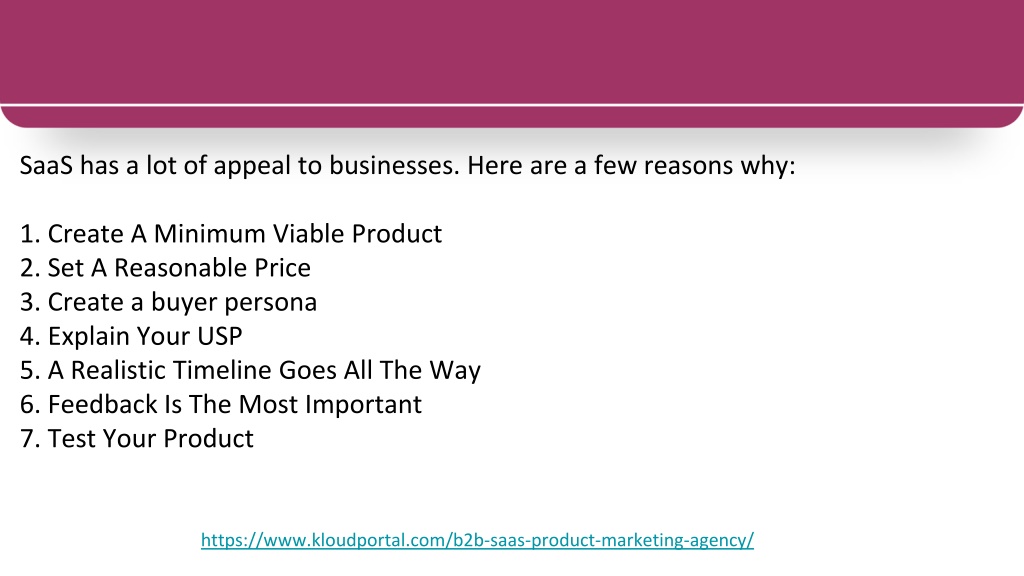 SaaS has a lot of appeal to businesses. Here are a few reasons why:

1. Create A Minimum Viable Product
2. Set A Reasonable Price
3. Create a buyer persona
4. Explain Your USP
5. A Realistic Timeline Goes All The Way
6. Feedback Is The Most Important
7. Test Your Product

https://www.kloudportal.com/b2b-saas-product-marketing-agency/